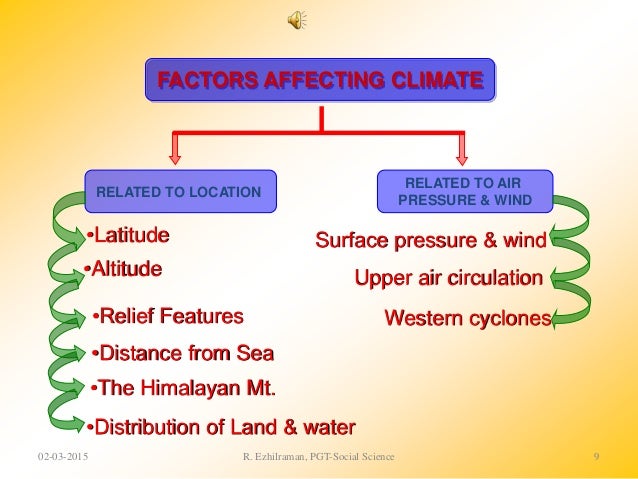 FACTORS AFFECTING CLIMATE

RELATED TO LOCATION

•Latitude
•Altitude
•Relief Features
•Distance from Sea
•The Himalayan Mt.
•Distribution of Land & water

RELATED TO AIR PRESSURE & WIND

Surface pressure & wind
Upper air circulation
Western cyclones

02-03-2015 R. Ezhilraman, PGT-Social Science 9